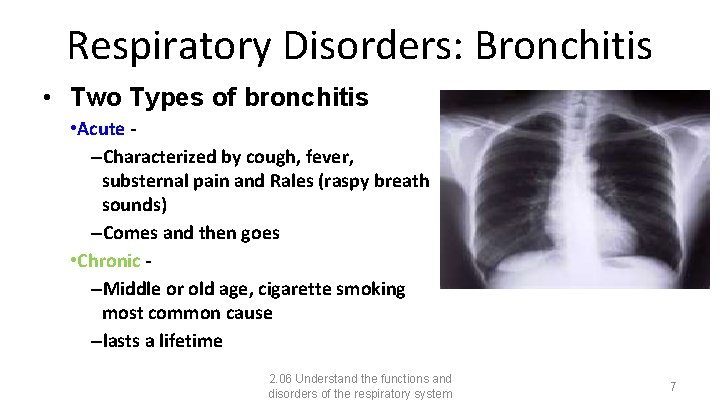 Respiratory Disorders: Bronchitis

• Two Types of bronchitis
•Acute -
–Characterized by cough, fever, substernal pain and Rales (raspy breath sounds)
–Comes and then goes
•Chronic -
–Middle or old age, cigarette smoking most common cause
–lasts a lifetime

2.06 Understand the functions and disorders of the respiratory system

7